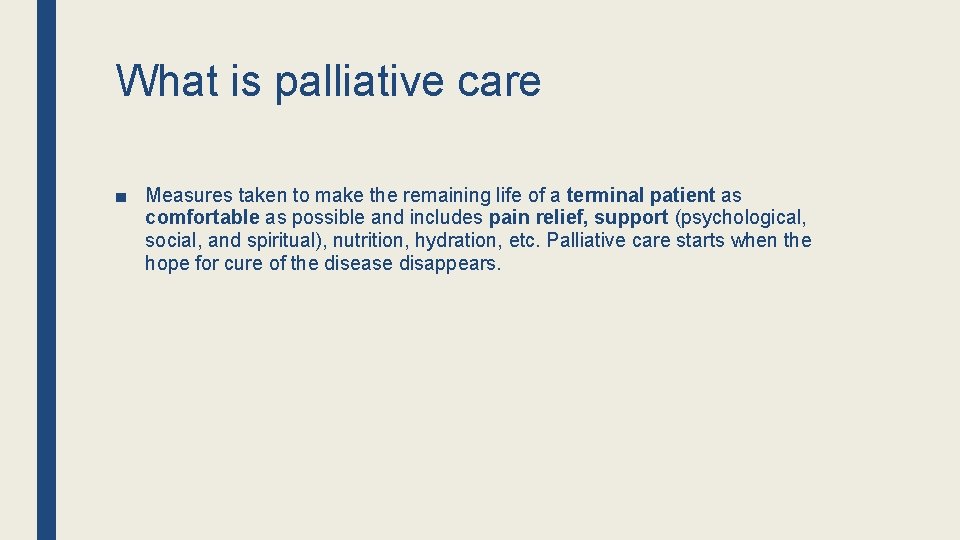 What is palliative care

■ Measures taken to make the remaining life of a terminal patient as comfortable as possible and includes pain relief, support (psychological, social, and spiritual), nutrition, hydration, etc. Palliative care starts when the hope for cure of the disease disappears.